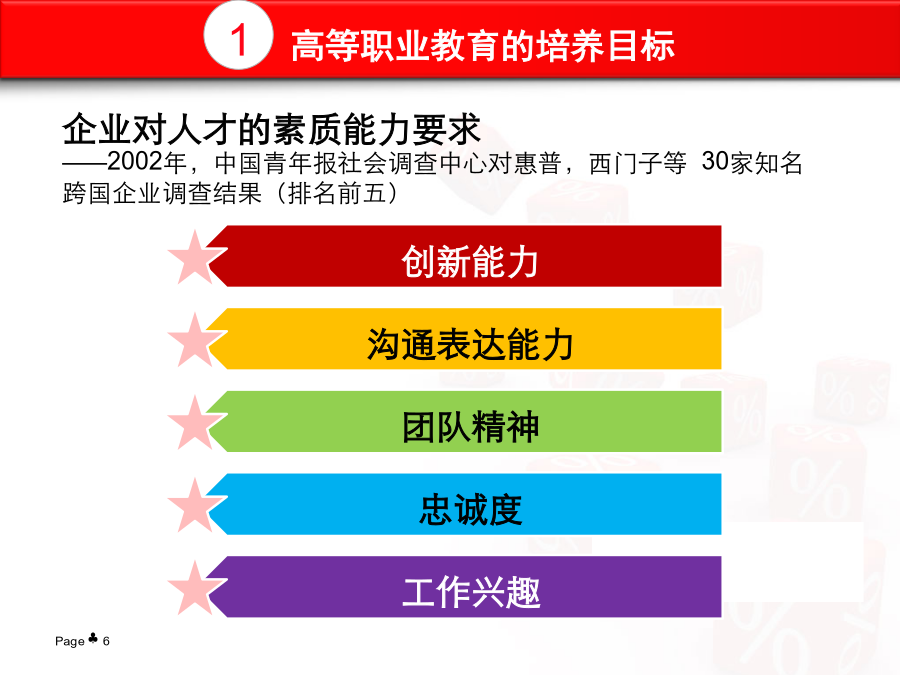 1 高等职业教育的培养目标

企业对人才的素质能力要求
——2002年，中国青年报社会调查中心对惠普，西门子等 30家知名跨国企业调查结果（排名前五）

创新能力

沟通表达能力

团队精神

忠诚度

工作兴趣

Page ♣ 6